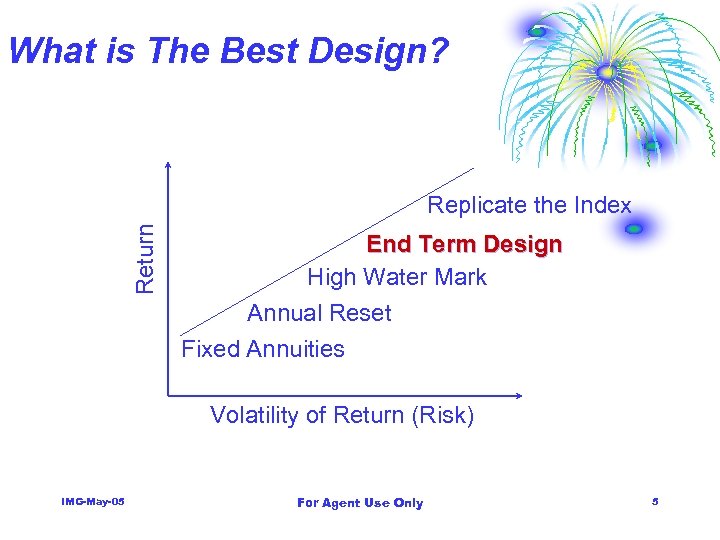 What is The Best Design?

Return

Replicate the Index
End Term Design
High Water Mark
Annual Reset
Fixed Annuities

Volatility of Return (Risk)

IMG-May-05
For Agent Use Only
5